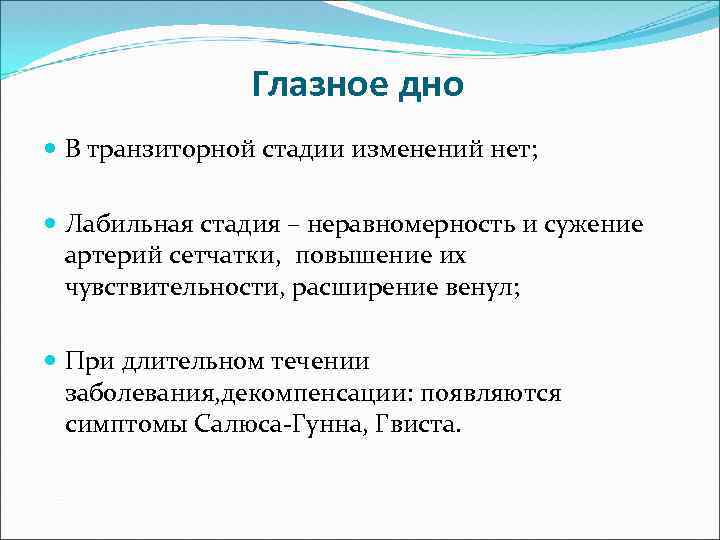 Глазное дно

В транзиторной стадии изменений нет;

Лабильная стадия – неравномерность и сужение артерий сетчатки, повышение их чувствительности, расширение венул;

При длительном течении заболевания,декомпенсации: появляются симптомы Салюса-Гунна, Гвиста.